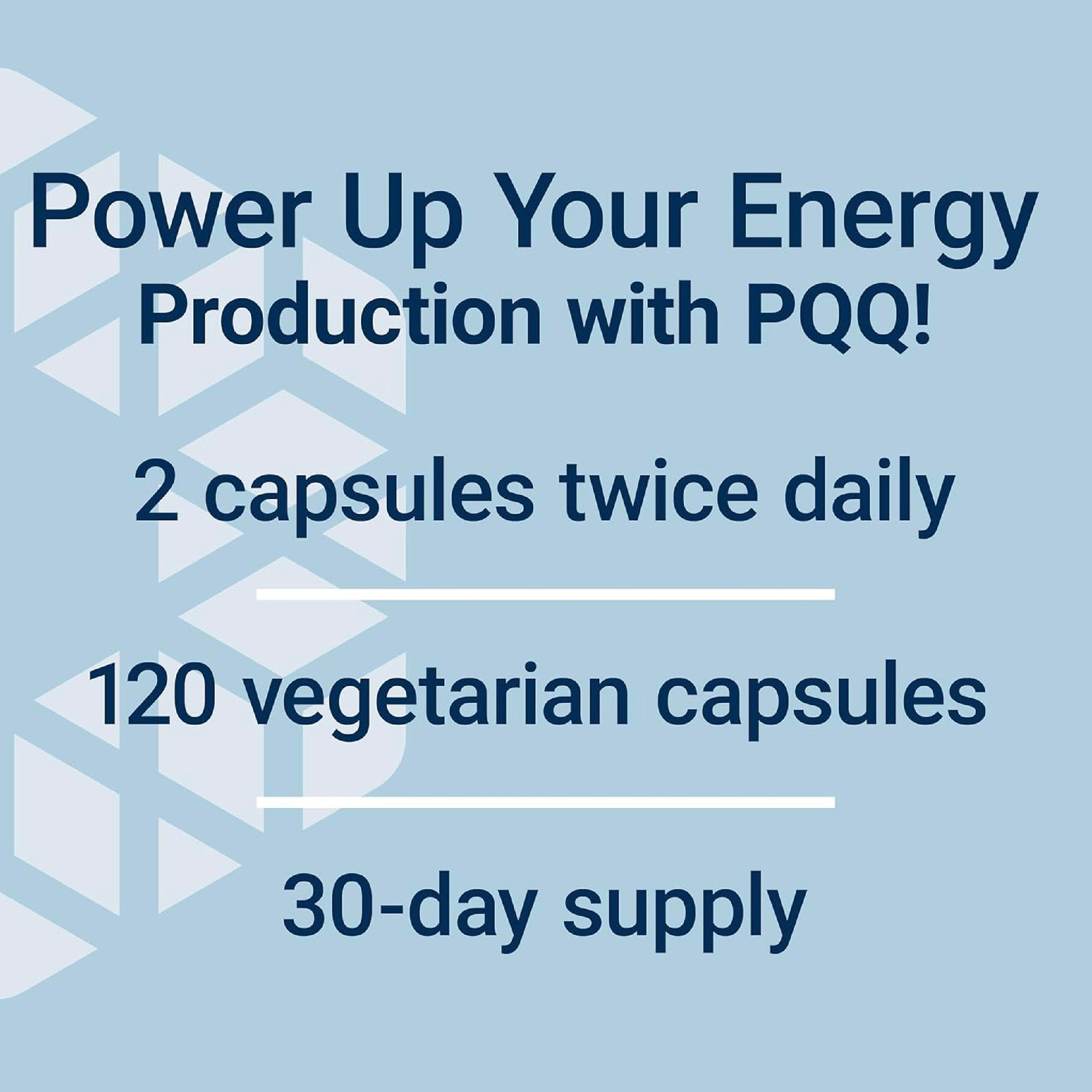 Power Up Your Energy
Production with PQQ!

2 capsules twice daily

120 vegetarian capsules

30-day supply